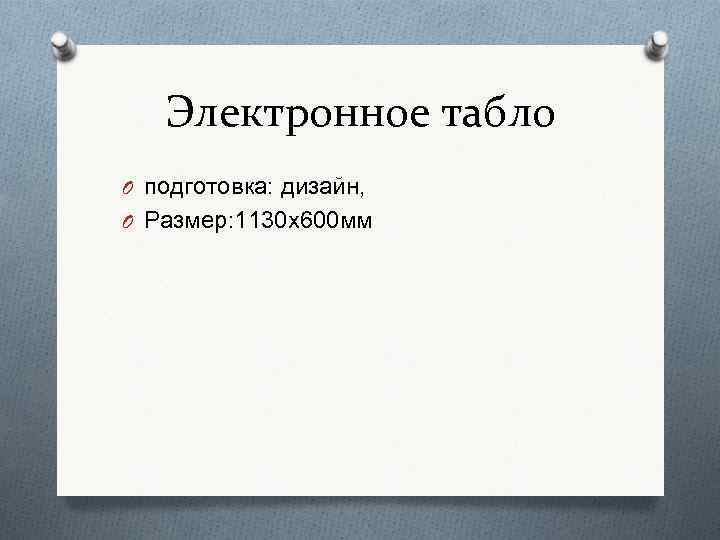 Электронное табло

подготовка: дизайн,

Размер:1130х600мм